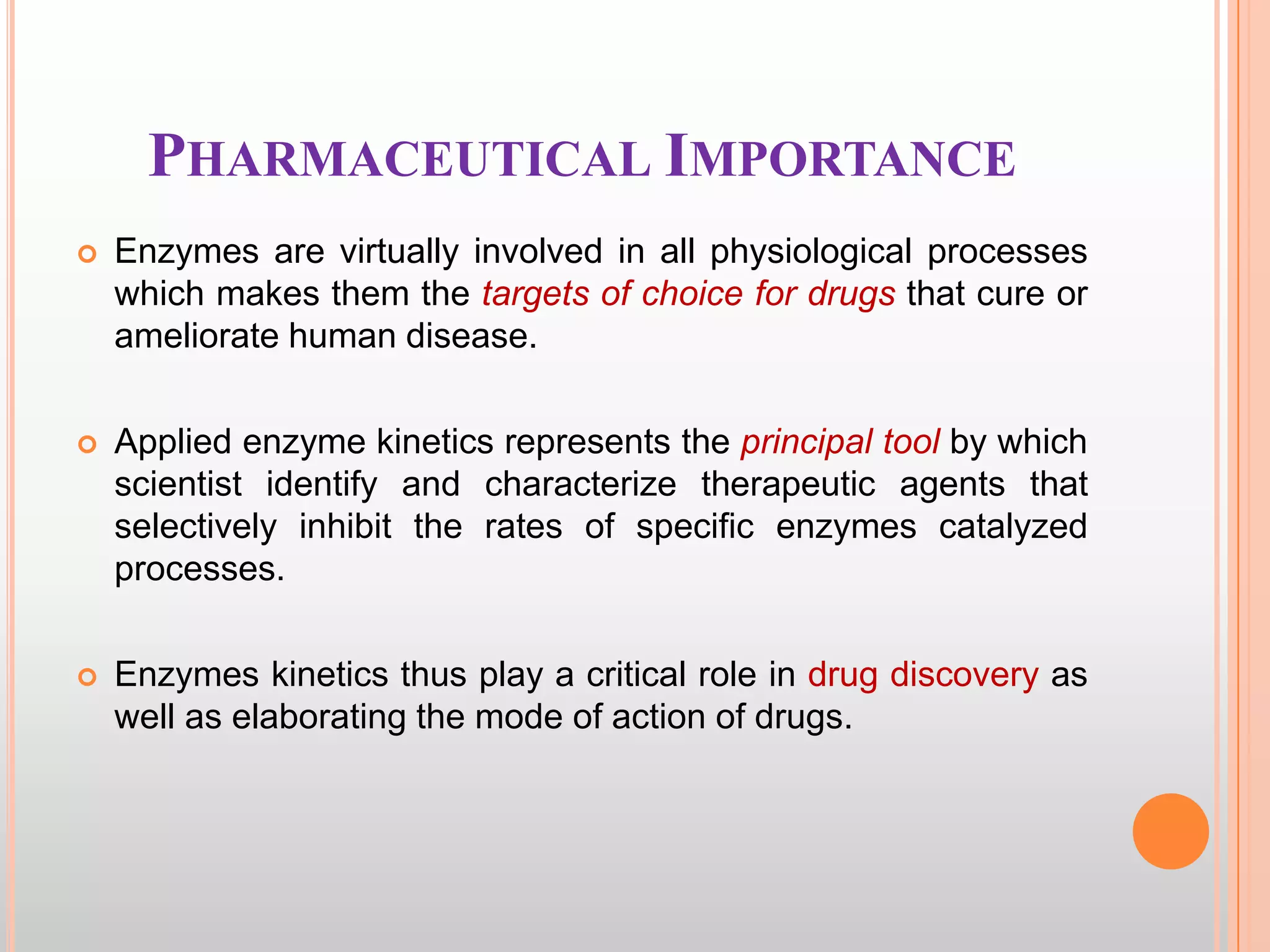 PHARMACEUTICAL IMPORTANCE

Enzymes are virtually involved in all physiological processes which makes them the targets of choice for drugs that cure or ameliorate human disease.

Applied enzyme kinetics represents the principal tool by which scientist identify and characterize therapeutic agents that selectively inhibit the rates of specific enzymes catalyzed processes.

Enzymes kinetics thus play a critical role in drug discovery as well as elaborating the mode of action of drugs.